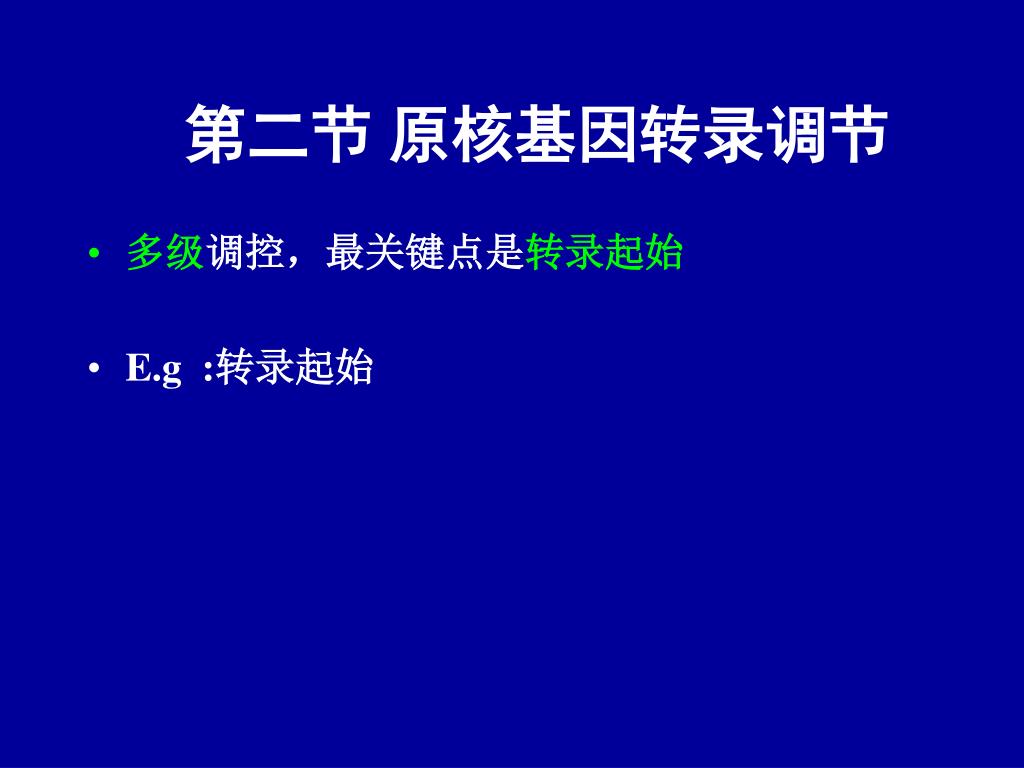 第二节 原核基因转录调节

• 多级调控，最关键点是转录起始

• E.g :转录起始